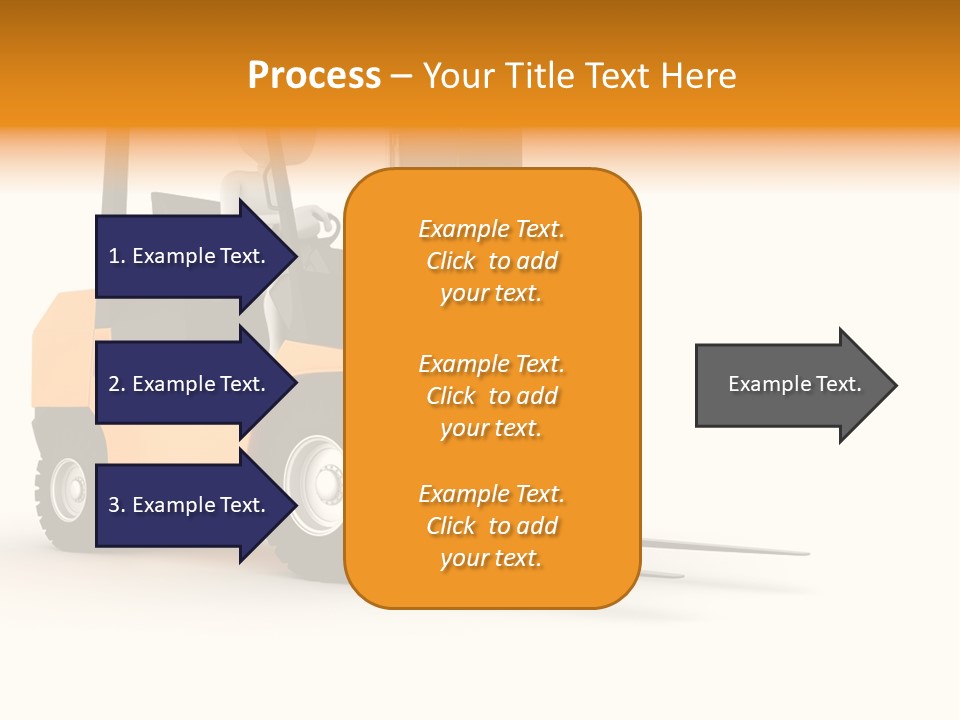 Process – Your Title Text Here

1. Example Text.

2. Example Text.

3. Example Text.

Example Text. Click to add your text.

Example Text. Click to add your text.

Example Text. Click to add your text.

Example Text.